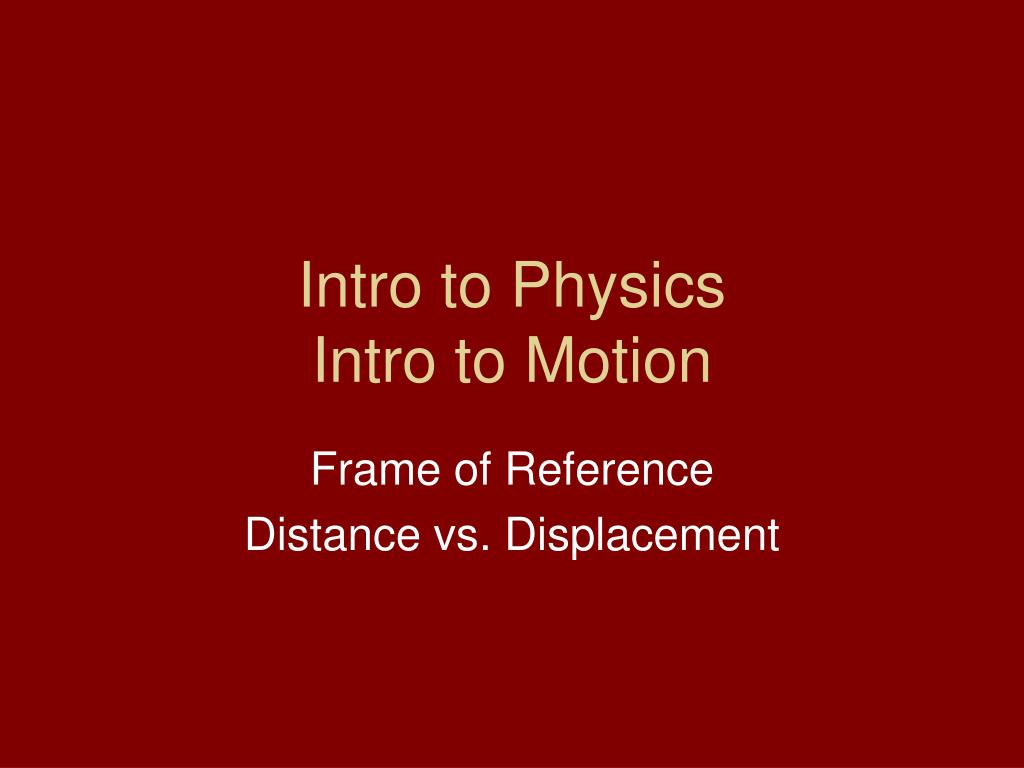 Intro to Physics
Intro to Motion

Frame of Reference
Distance vs. Displacement